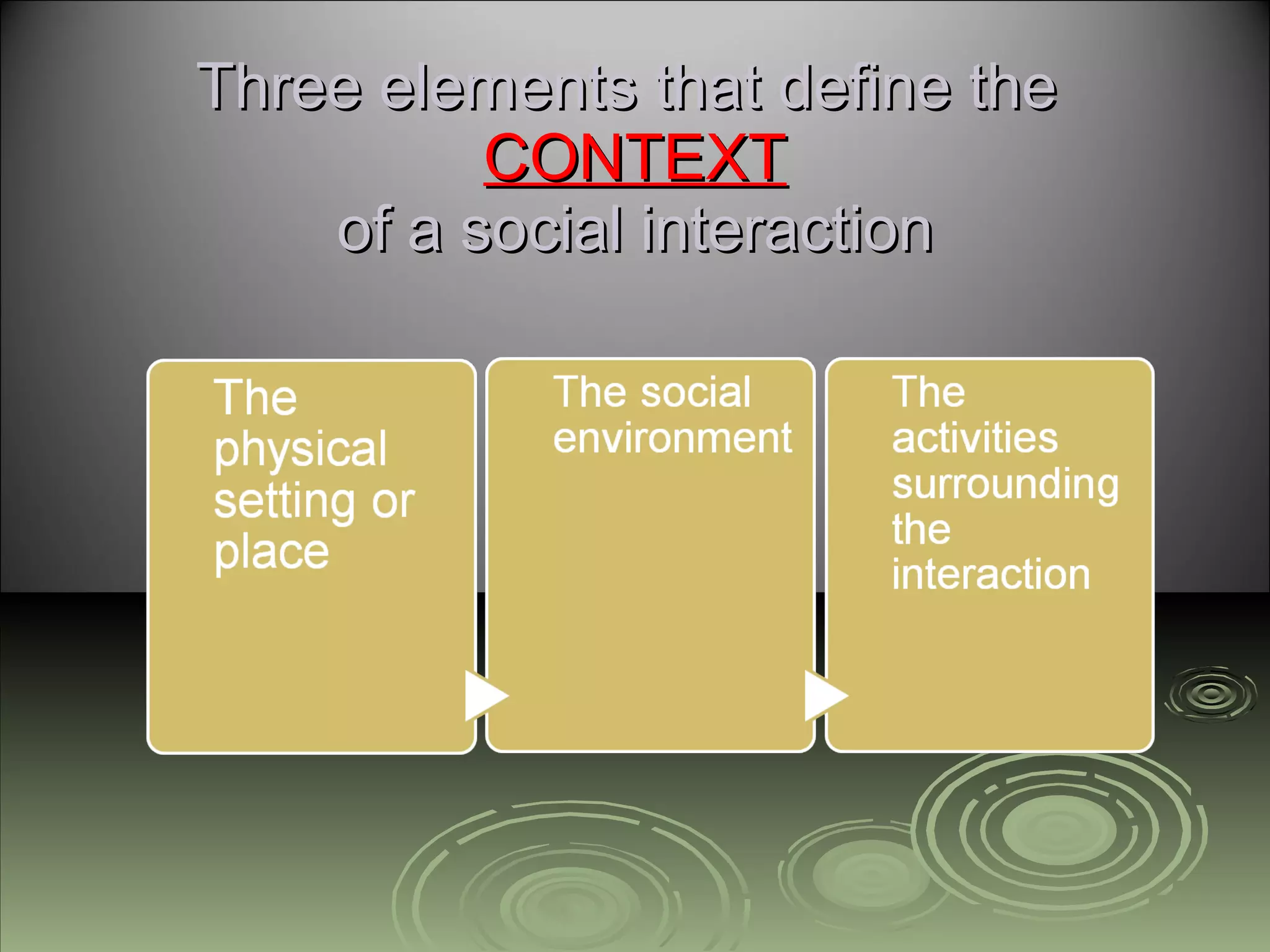 Three elements that define the CONTEXT of a social interaction

The physical setting or place

The social environment

The activities surrounding the interaction